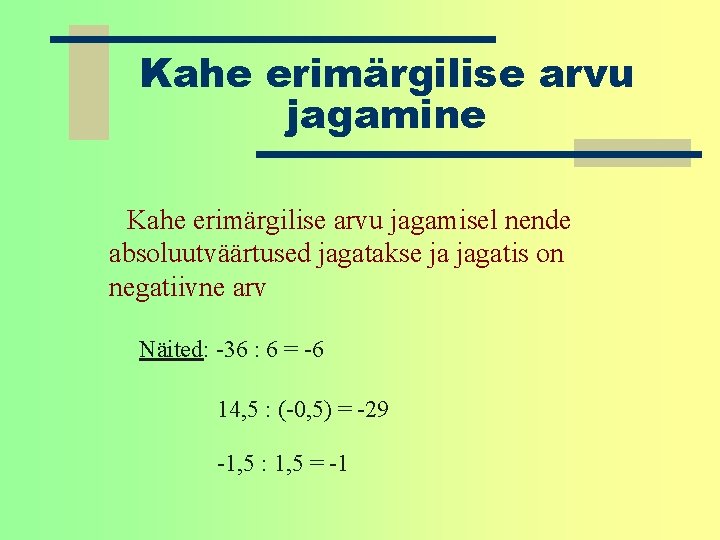 Kahe erimärgilise arvu jagamine

Kahe erimärgilise arvu jagamisel nende absoluutväärtused jagatakse ja jagatis on negatiivne arv

Näited: $-36 : 6 = -6$

$14,5 : (-0,5) = -29$

$-1,5 : 1,5 = -1$